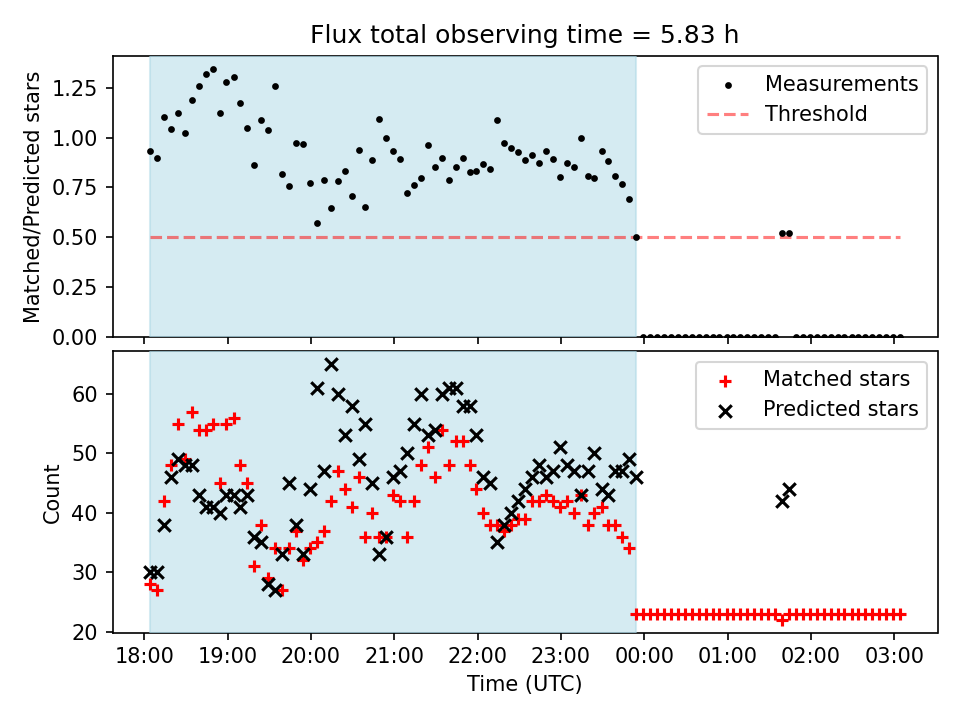 Flux total observing time = 5.83 h

Matched/Predicted stars

1.25
1.00
0.75
0.50
0.25
0.00

Measurements
Threshold

Count

60
50
40
30
20

Matched stars
Predicted stars

18:00 19:00 20:00 21:00 22:00 23:00 00:00 01:00 02:00 03:00

Time (UTC)